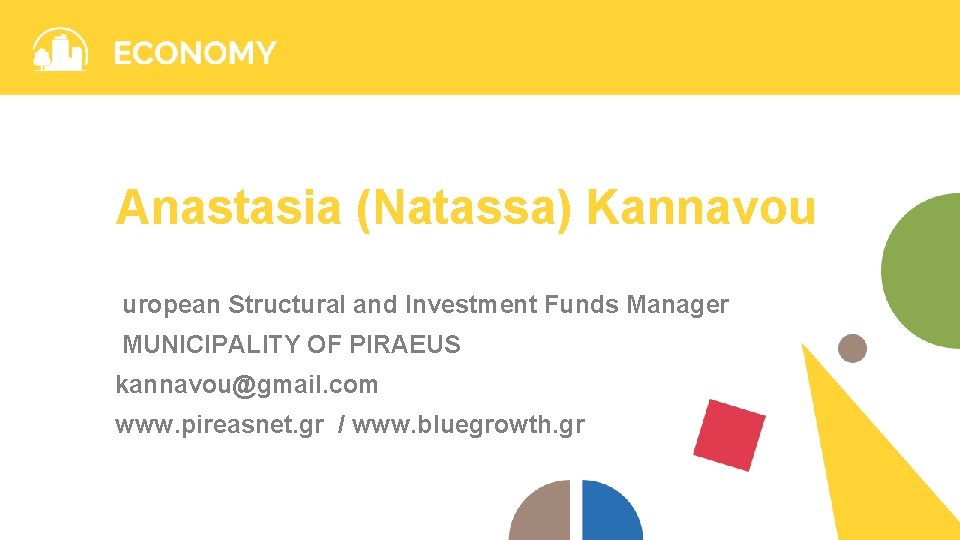 ECONOMY

Anastasia (Natassa) Kannavou

uropean Structural and Investment Funds Manager

MUNICIPALITY OF PIRAEUS

kannavou@gmail.com

www.pireasnet.gr / www.bluegrowth.gr